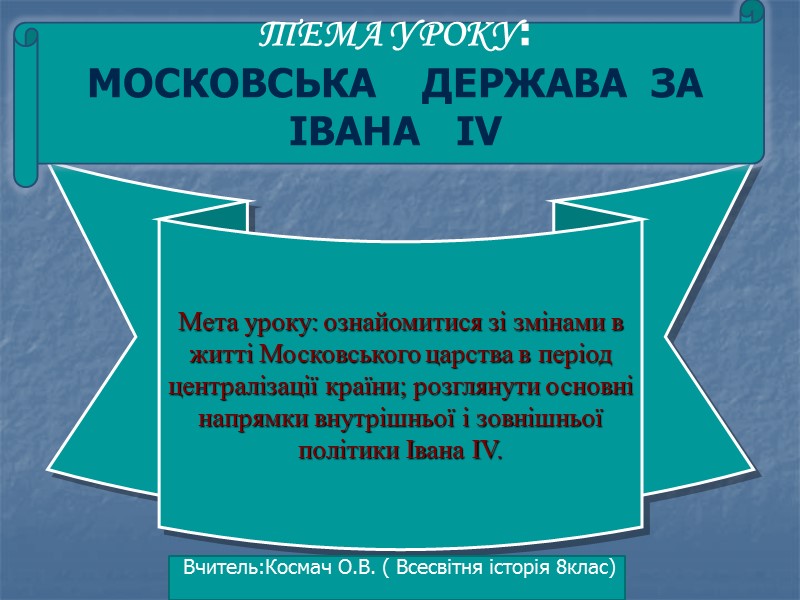 ТЕМА УРОКУ:
МОСКОВСЬКА ДЕРЖАВА ЗА ІВАНА IV

Мета уроку: ознайомитися зі змінами в житті Московського царства в період централізації країни; розглянути основні напрямки внутрішньої і зовнішньої політики Івана IV.

Вчитель:Космач О.В. ( Всесвітня історія 8клас)